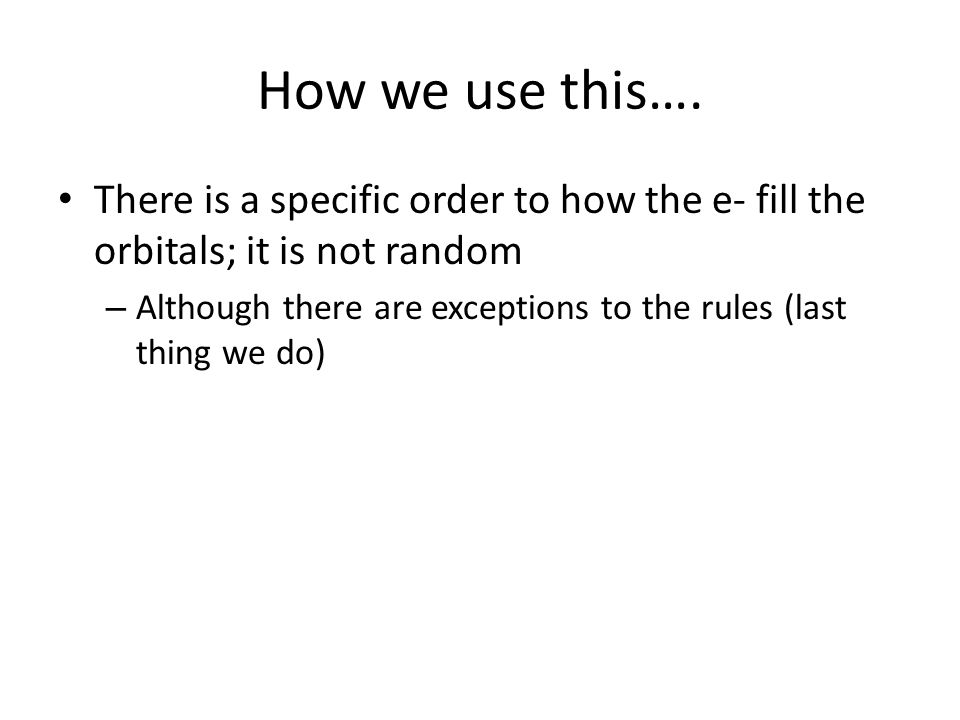 How we use this….

• There is a specific order to how the e- fill the orbitals; it is not random

– Although there are exceptions to the rules (last thing we do)